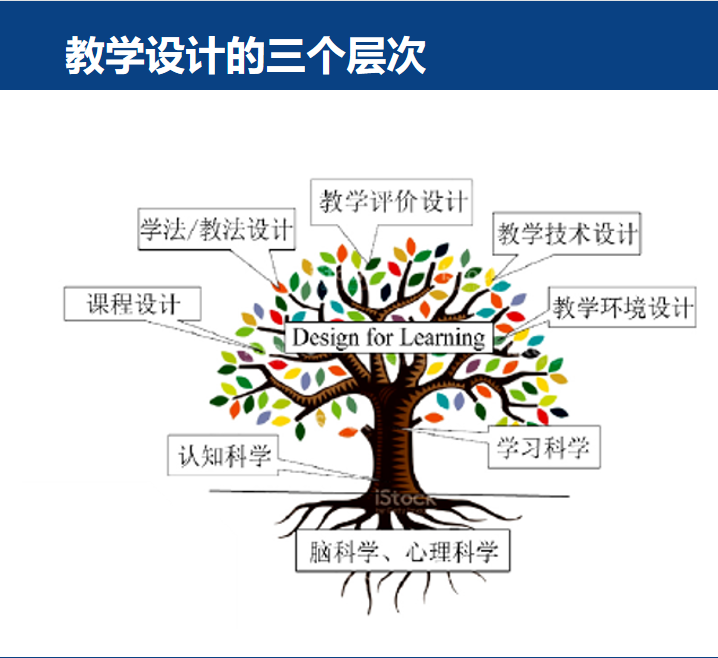 教学设计的三个层次

教学评价设计

学法/教法设计

教学技术设计

课程设计

教学环境设计

Design for Learning

认知科学

学习科学

iStock

脑科学、心理科学